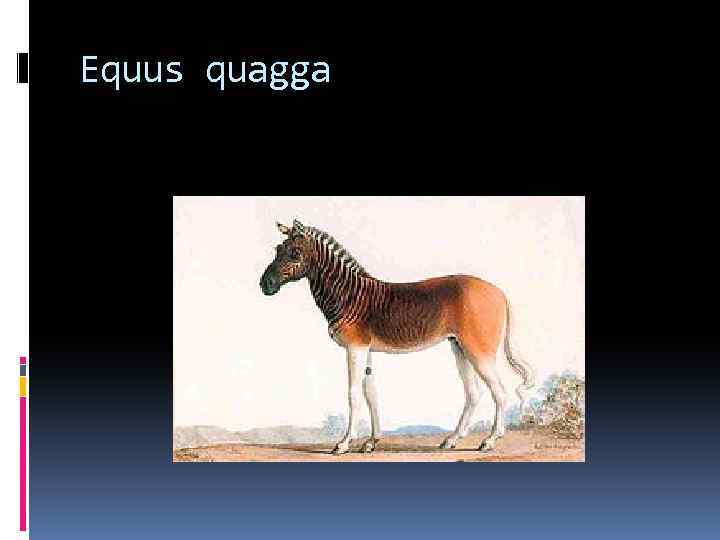 Equus quagga